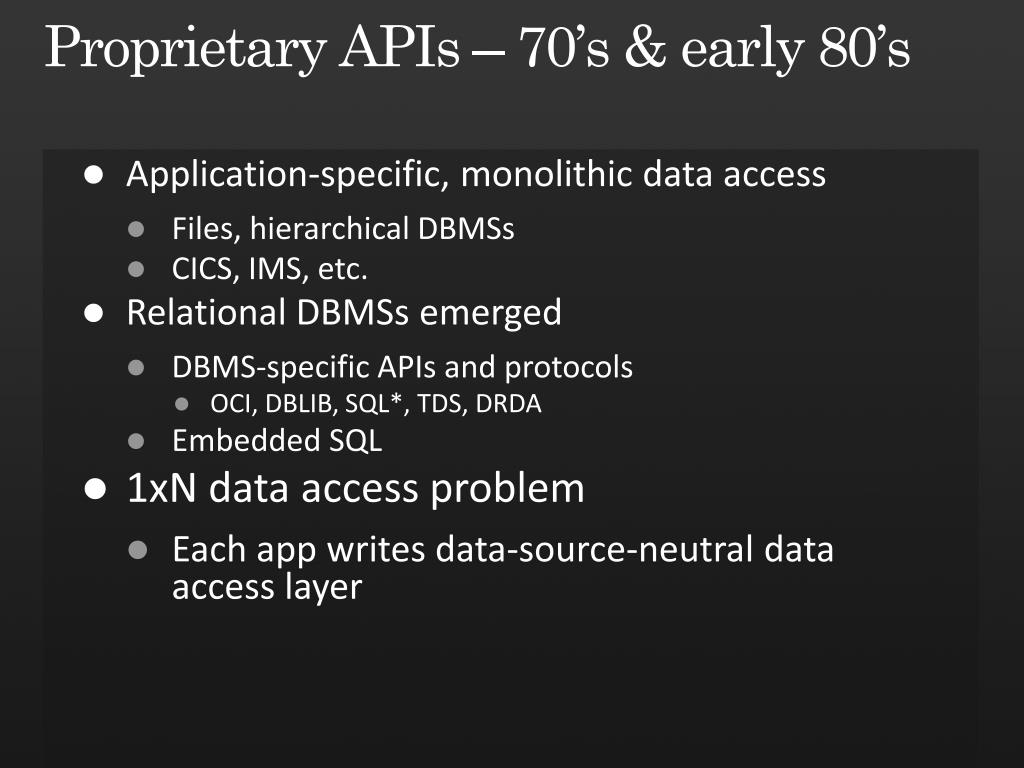 Proprietary APIs – 70's & early 80's

- Application-specific, monolithic data access
  - Files, hierarchical DBMSs
  - CICS, IMS, etc.
- Relational DBMSs emerged
  - DBMS-specific APIs and protocols
    - OCI, DBLIB, SQL*, TDS, DRDA
  - Embedded SQL
- 1xN data access problem
  - Each app writes data-source-neutral data access layer